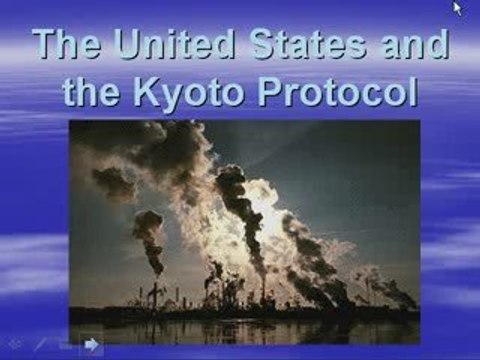 The United States and the Kyoto Protocol